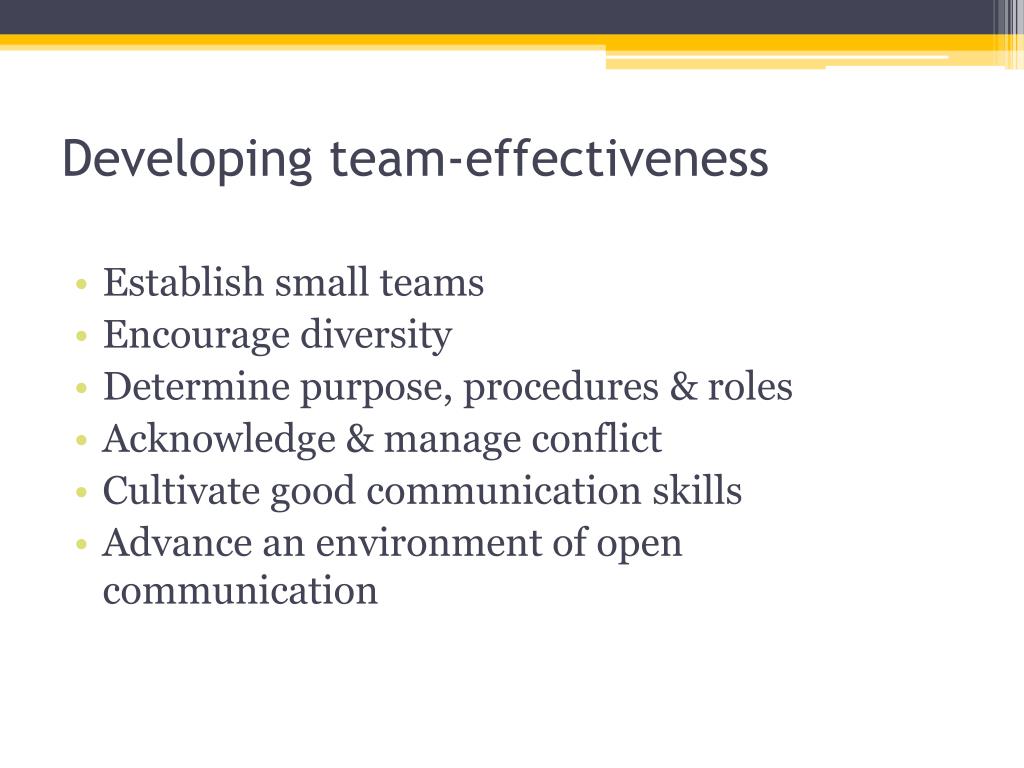 Developing team-effectiveness

• Establish small teams
• Encourage diversity
• Determine purpose, procedures & roles
• Acknowledge & manage conflict
• Cultivate good communication skills
• Advance an environment of open communication